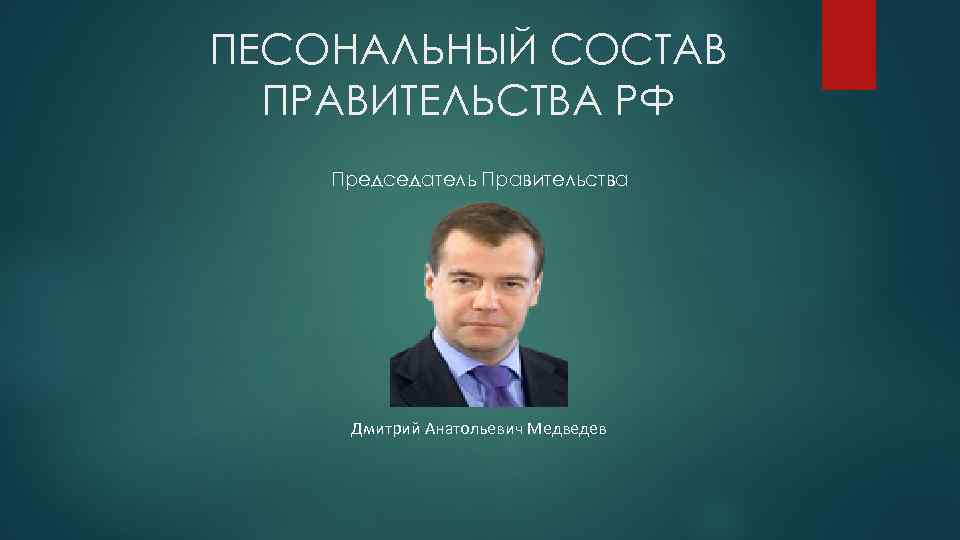 ПЕСОНАЛЬНЫЙ СОСТАВ ПРАВИТЕЛЬСТВА РФ

Председатель Правительства

Дмитрий Анатольевич Медведев